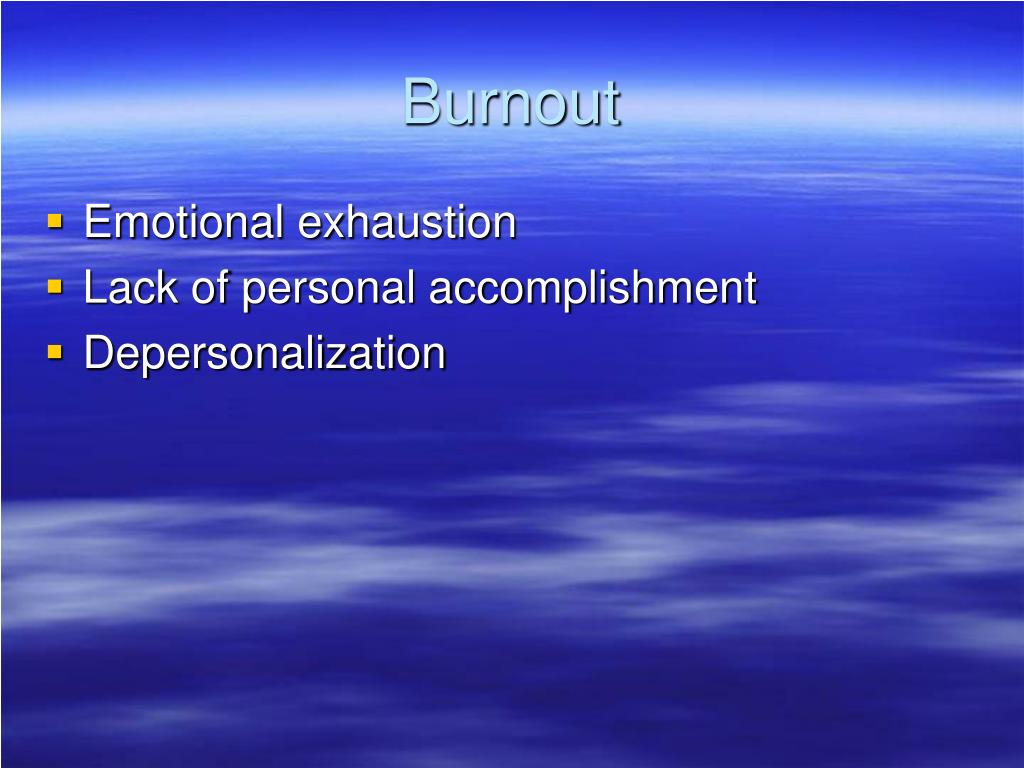 Burnout

- Emotional exhaustion
- Lack of personal accomplishment
- Depersonalization